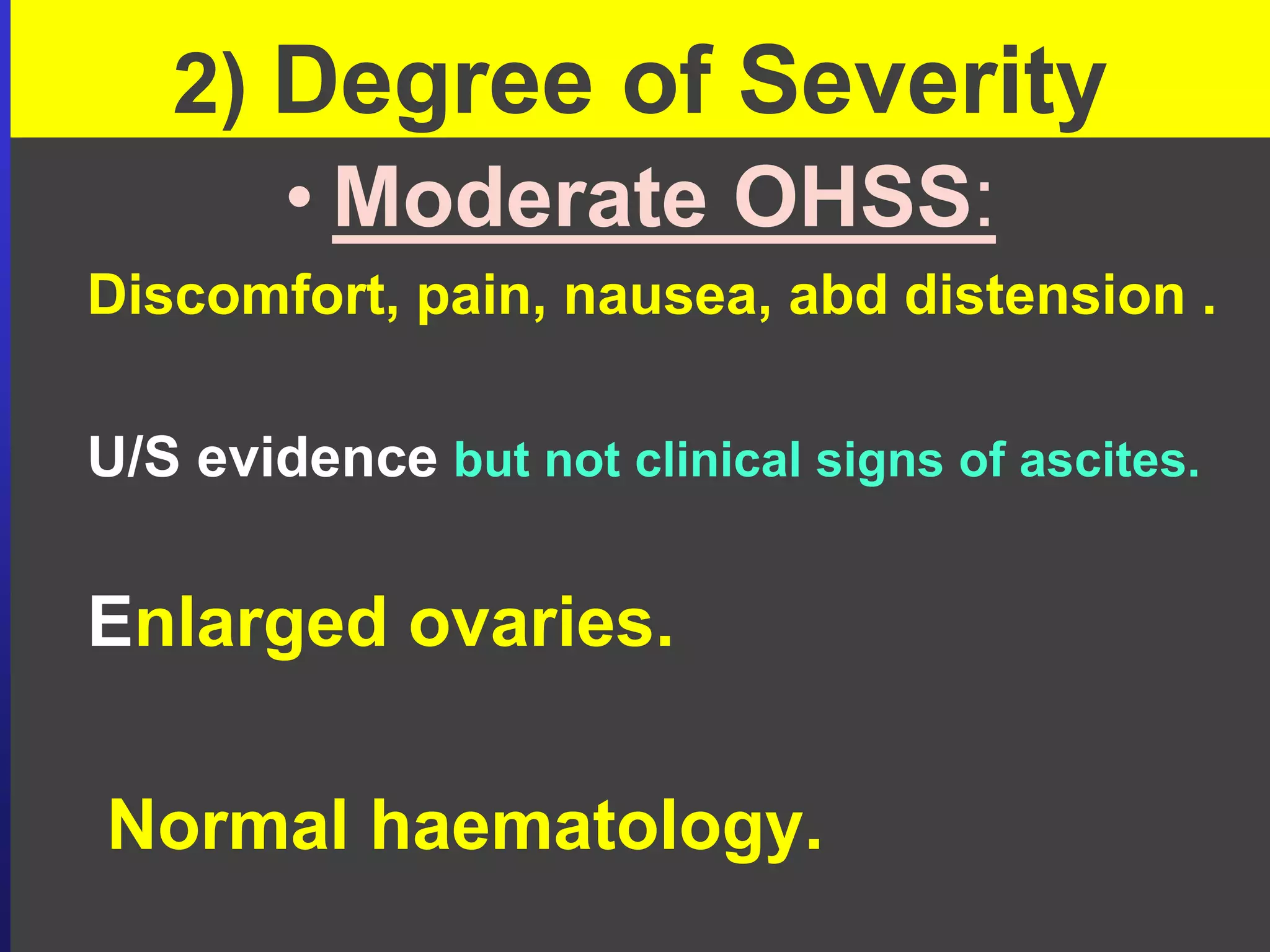 2) Degree of Severity

• Moderate OHSS:

Discomfort, pain, nausea, abd distension .

U/S evidence but not clinical signs of ascites.

Enlarged ovaries.

Normal haematology.